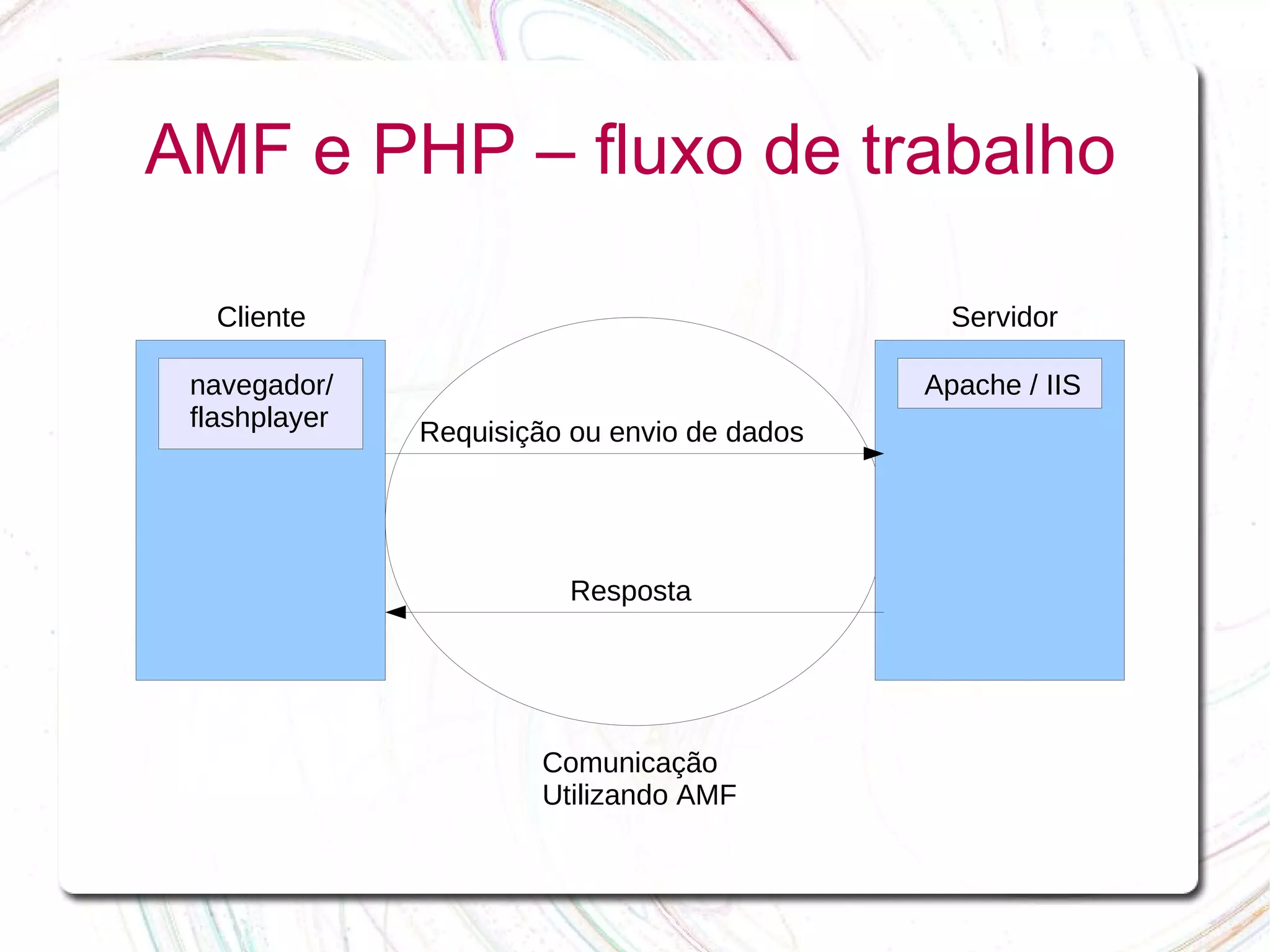 AMF e PHP – fluxo de trabalho

Cliente

navegador/
flashplayer

Servidor

Apache / IIS

Requisição ou envio de dados

Resposta

Comunicação
Utilizando AMF